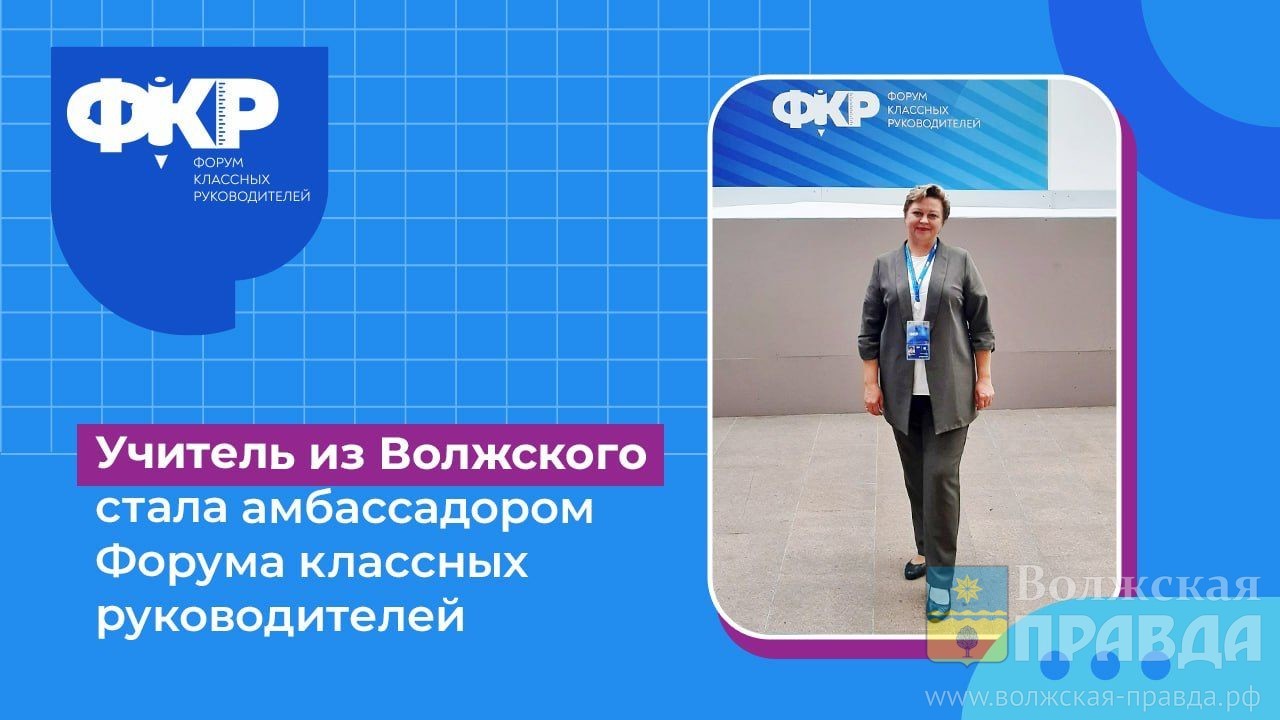 ФКР
ФОРУМ КЛАССНЫХ РУКОВОДИТЕЛЕЙ

ФКР
ФОРУМ КЛАССНЫХ РУКОВОДИТЕЛЕЙ

Учитель из Волжского стала амбассадором Форума классных руководителей

Волжская
ПРАВДА
www.волжская-правда.рф